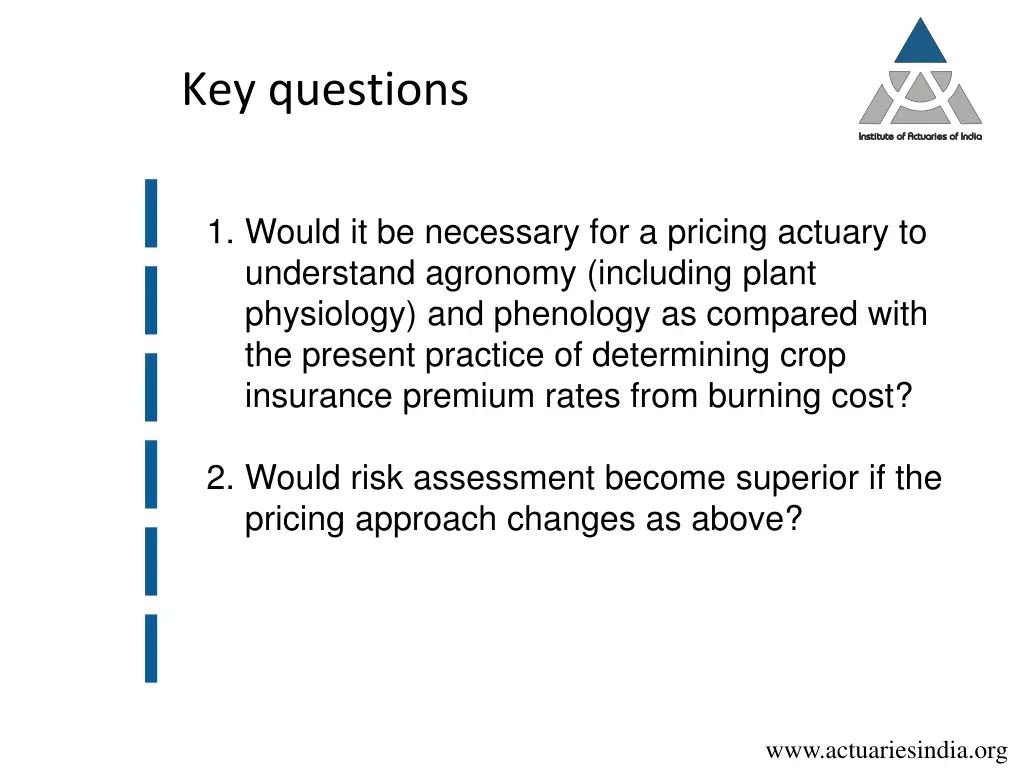 Key questions

Institute of Actuaries of India

1. Would it be necessary for a pricing actuary to understand agronomy (including plant physiology) and phenology as compared with the present practice of determining crop insurance premium rates from burning cost?

2. Would risk assessment become superior if the pricing approach changes as above?

www.actuariesindia.org